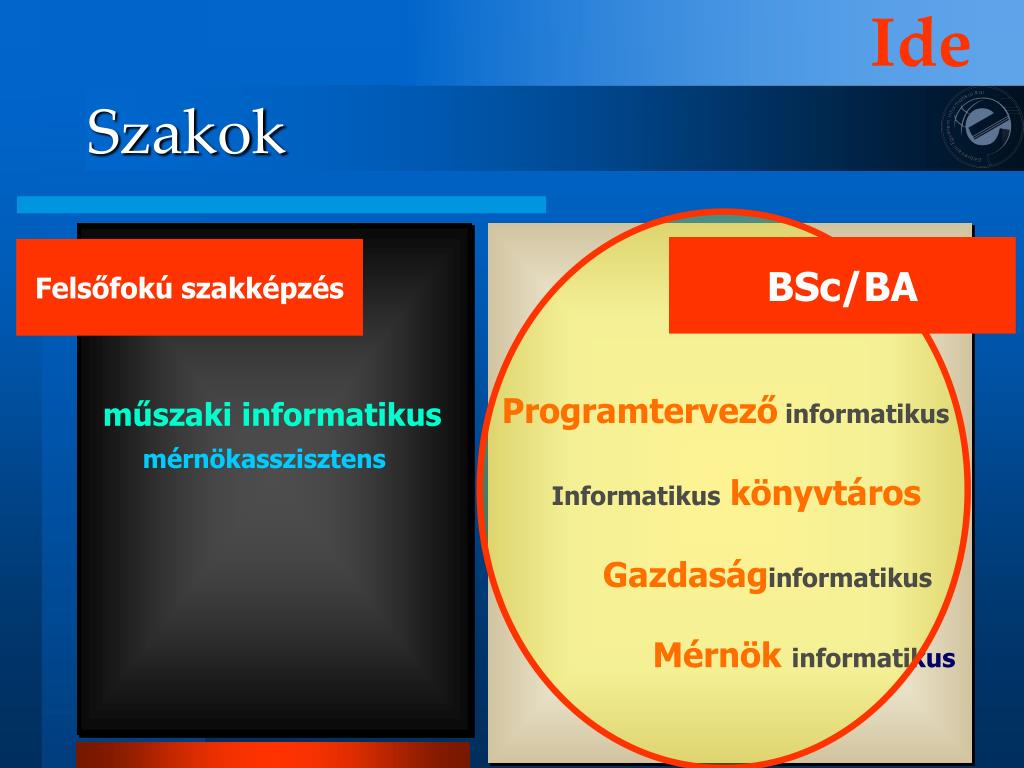 Ide

Szakok

Felsőfokú szakképzés

műszaki informatikus
mérnökasszisztens

BSc/BA

Programtervező informatikus

Informatikus könyvtáros

Gazdaságinformatikus

Mérnök informatikus